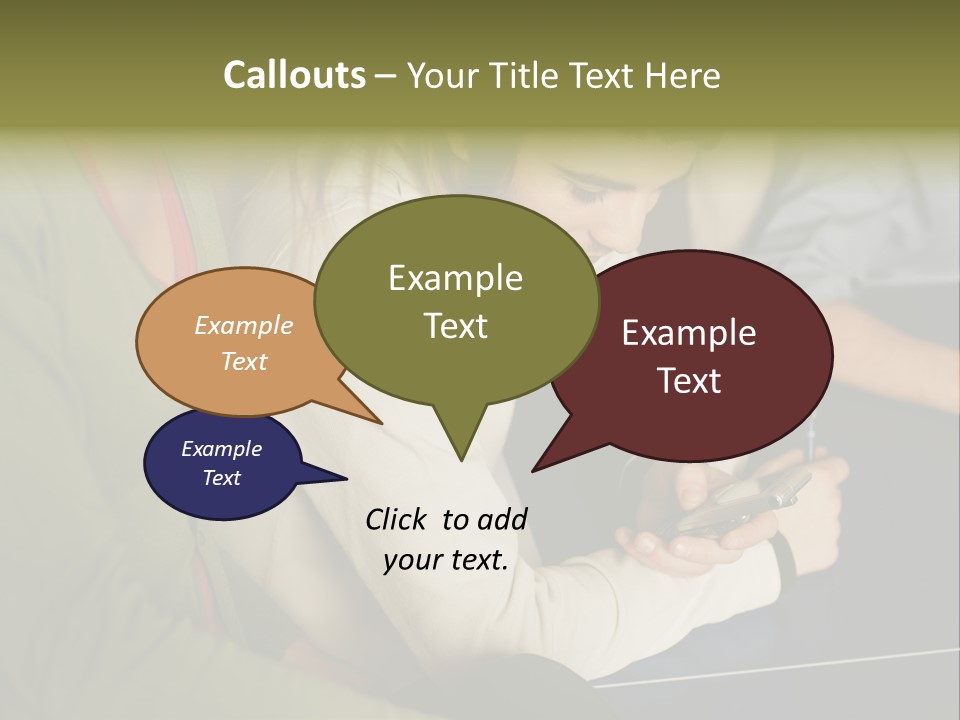 Callouts – Your Title Text Here

Example Text

Example Text

Example Text

Example Text

Click to add your text.